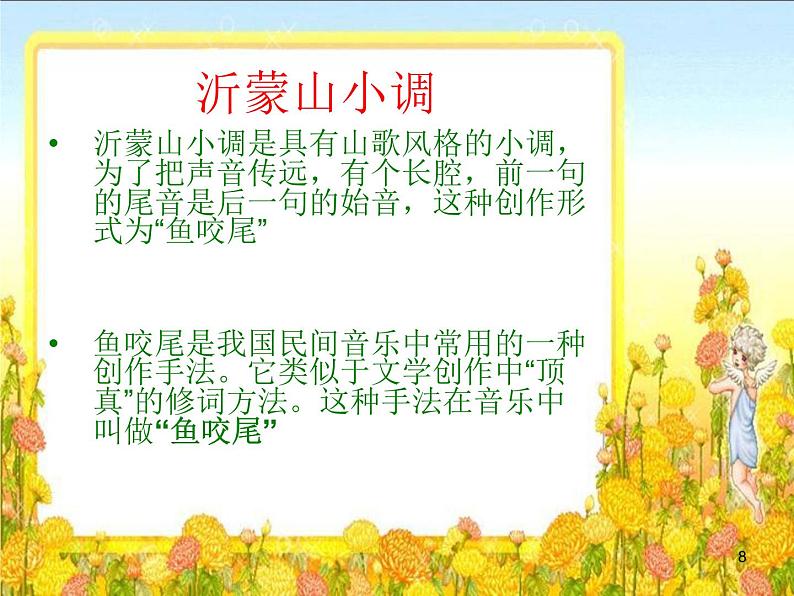 沂蒙山小调

• 沂蒙山小调是具有山歌风格的小调，为了把声音传远，有个长腔，前一句的尾音是后一句的始音，这种创作形式为“鱼咬尾”

• 鱼咬尾是我国民间音乐中常用的一种创作手法。它类似于文学创作中“顶真”的修词方法。这种手法在音乐中叫做“鱼咬尾”

8